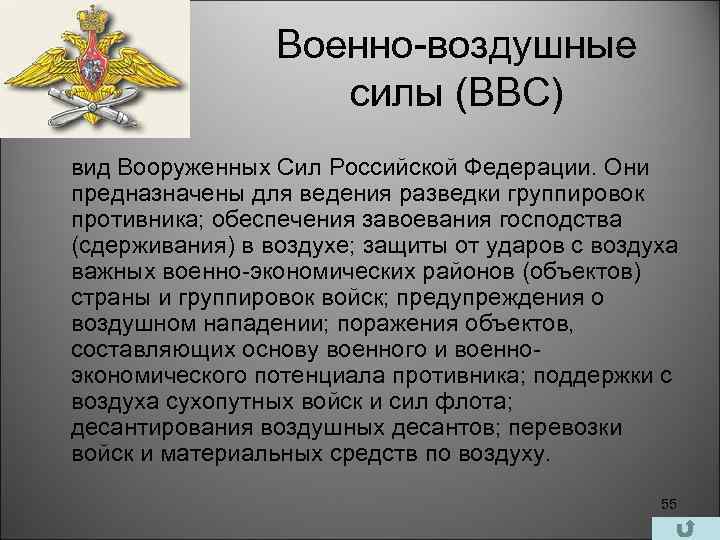 Военно-воздушные силы (ВВС)

вид Вооруженных Сил Российской Федерации. Они предназначены для ведения разведки группировок противника; обеспечения завоевания господства (сдерживания) в воздухе; защиты от ударов с воздуха важных военно-экономических районов (объектов) страны и группировок войск; предупреждения о воздушном нападении; поражения объектов, составляющих основу военного и военно-экономического потенциала противника; поддержки с воздуха сухопутных войск и сил флота; десантирования воздушных десантов; перевозки войск и материальных средств по воздуху.

55